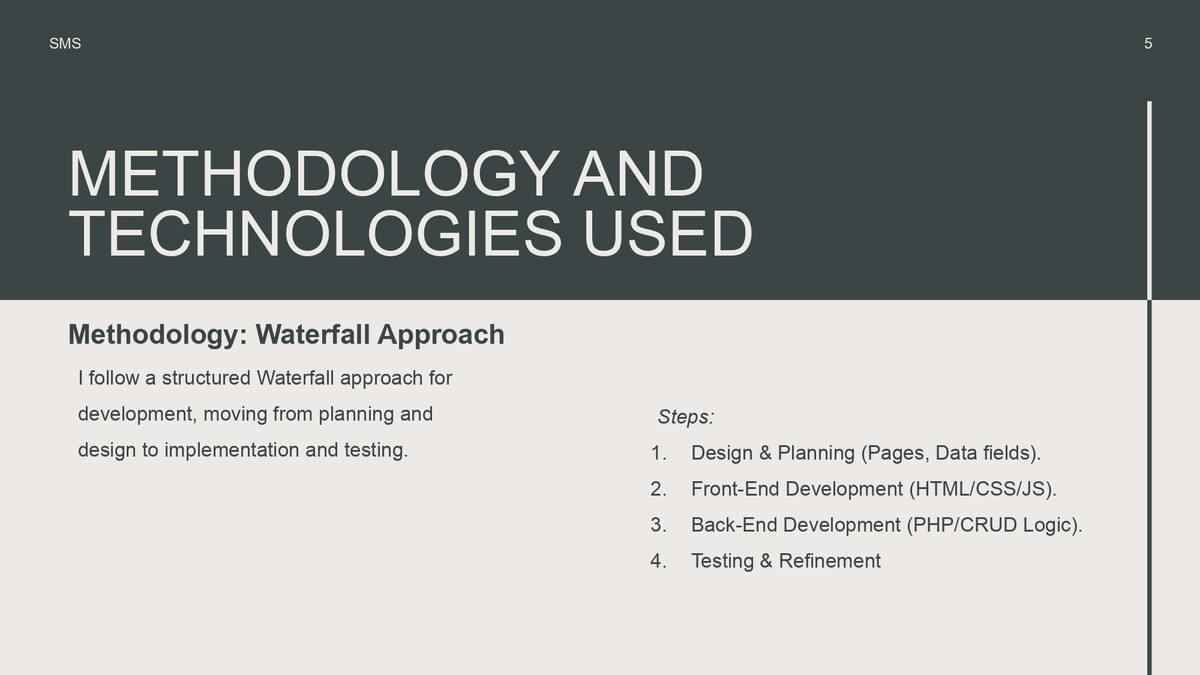 SMS

5

METHODOLOGY AND TECHNOLOGIES USED

Methodology: Waterfall Approach

I follow a structured Waterfall approach for development, moving from planning and design to implementation and testing.

Steps:

1. Design & Planning (Pages, Data fields).
2. Front-End Development (HTML/CSS/JS).
3. Back-End Development (PHP/CRUD Logic).
4. Testing & Refinement